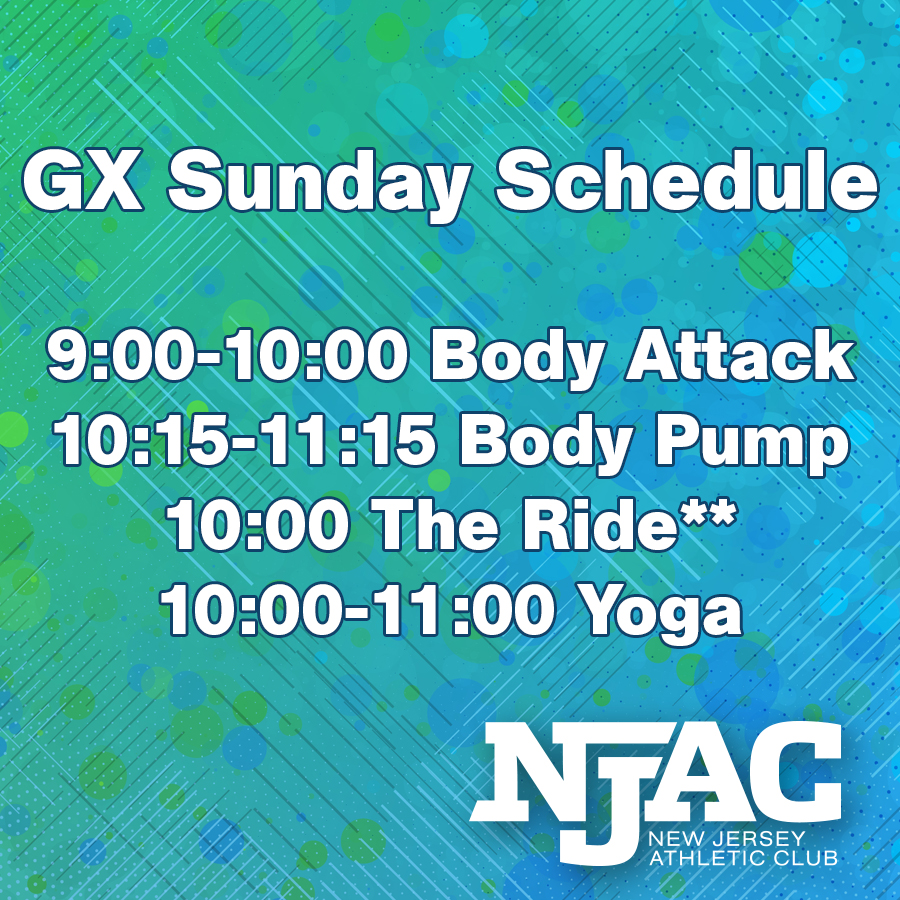 GX Sunday Schedule

9:00-10:00 Body Attack
10:15-11:15 Body Pump
10:00 The Ride**
10:00-11:00 Yoga

NJAC
NEW JERSEY
ATHLETIC CLUB